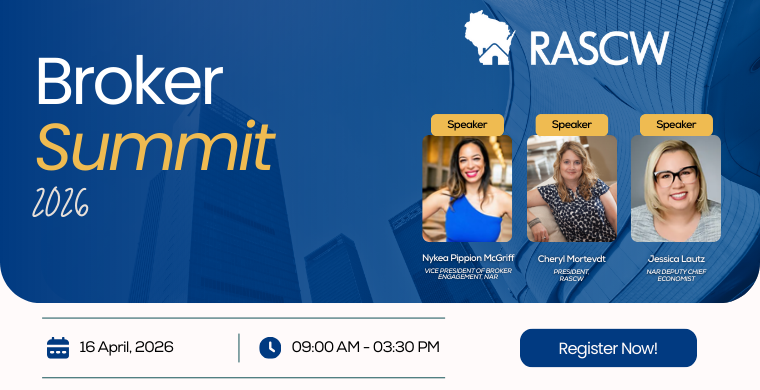 Broker
Summit
2026

RASCW

Speaker
Nykea Pippion McGriff
VICE PRESIDENT OF BROKER ENGAGEMENT, NAR

Speaker
Cheryl Mortevdt
PRESIDENT, RASCW

Speaker
Jessica Lautz
NAR DEPUTY CHIEF ECONOMIST

16 April, 2026
09:00 AM - 03:30 PM
Register Now!